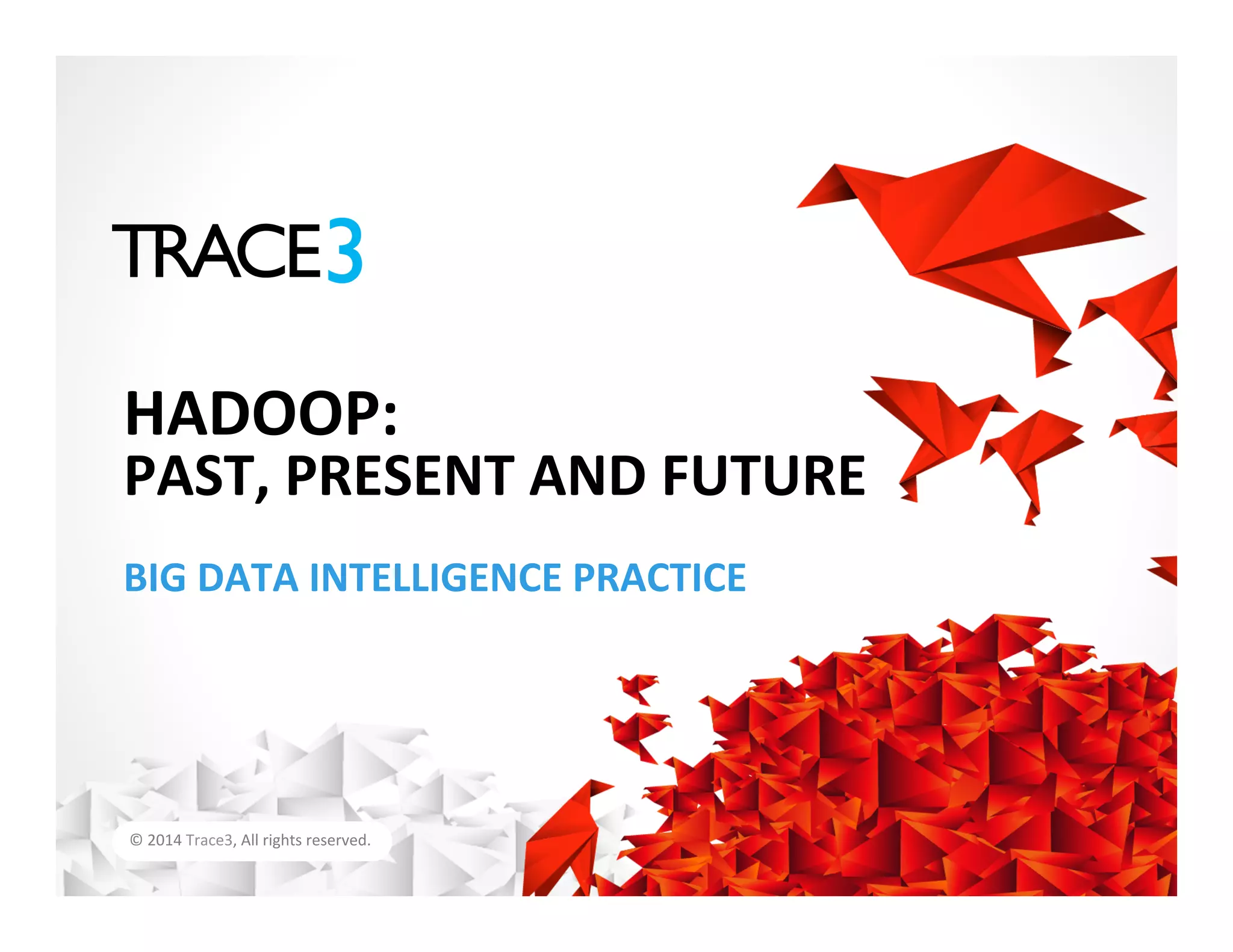 TRACE3

HADOOP:
PAST, PRESENT AND FUTURE

BIG DATA INTELLIGENCE PRACTICE

© 2014 Trace3, All rights reserved.